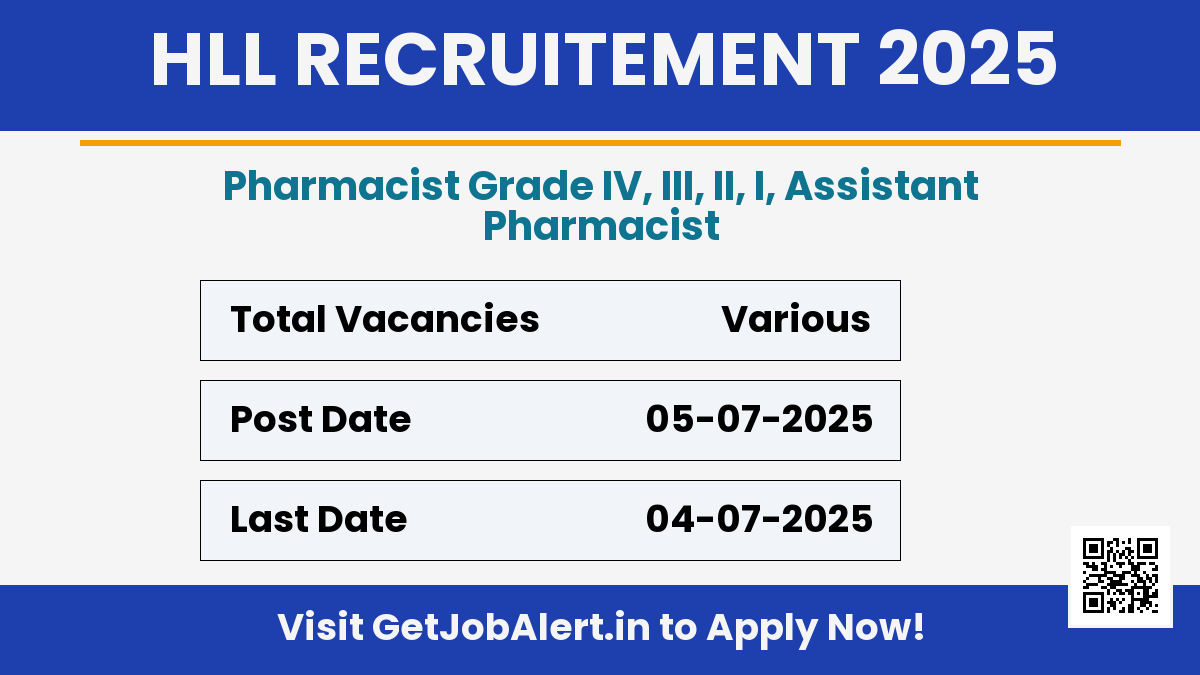 HLL RECRUITEMENT 2025

Pharmacist Grade IV, III, II, I, Assistant Pharmacist

| Total Vacancies | Various |
|---|---|
| Post Date | 05-07-2025 |
| Last Date | 04-07-2025 |

Visit GetJobAlert.in to Apply Now!